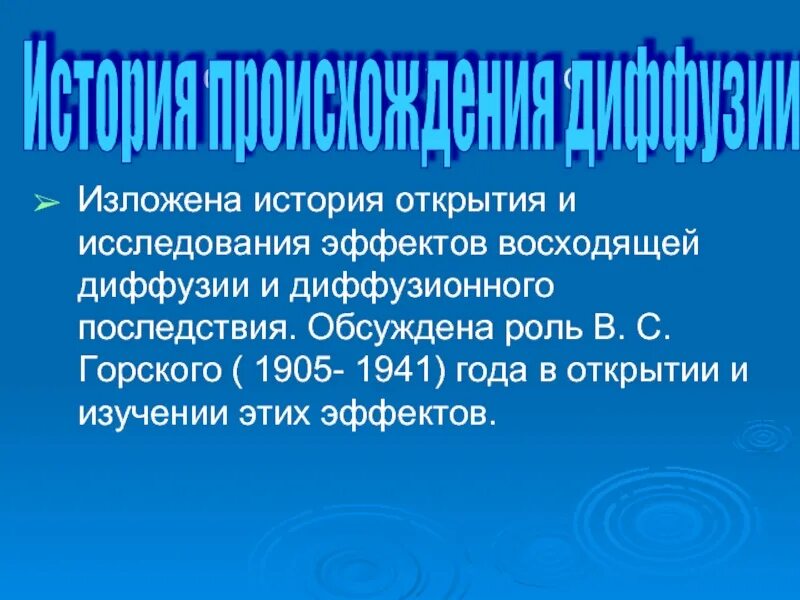 История происхождения диффузии

➢ Изложена история открытия и исследования эффектов восходящей диффузии и диффузионного последствия. Обсуждена роль В. С. Горского ( 1905- 1941) года в открытии и изучении этих эффектов.